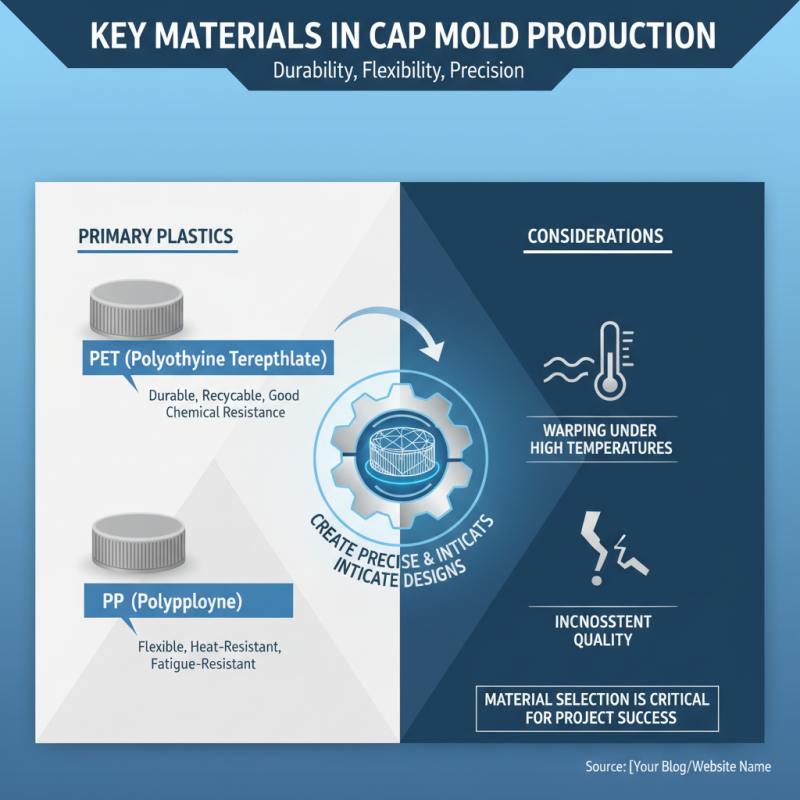 KEY MATERIALS IN CAP MOLD PRODUCTION
Durability, Flexibility, Precision

PRIMARY PLASTICS

PET (Polyothyine Terepthlate)
Durable, Recycable, Good Chemical Resistance

PP (Polypployne)
Flexible, Heat-Resistant, Fatigue-Resistant

CREATE PRECISE & INTICATS INTICATE DESIGNS

CONSIDERATIONS

WARPING UNDER HIGH TEMPERATURES

INCNOSSTENT QUALITY

MATERIAL SELECTION IS CRITICAL FOR PROJECT SUCCESS

Source: [Your Blog/Website Name